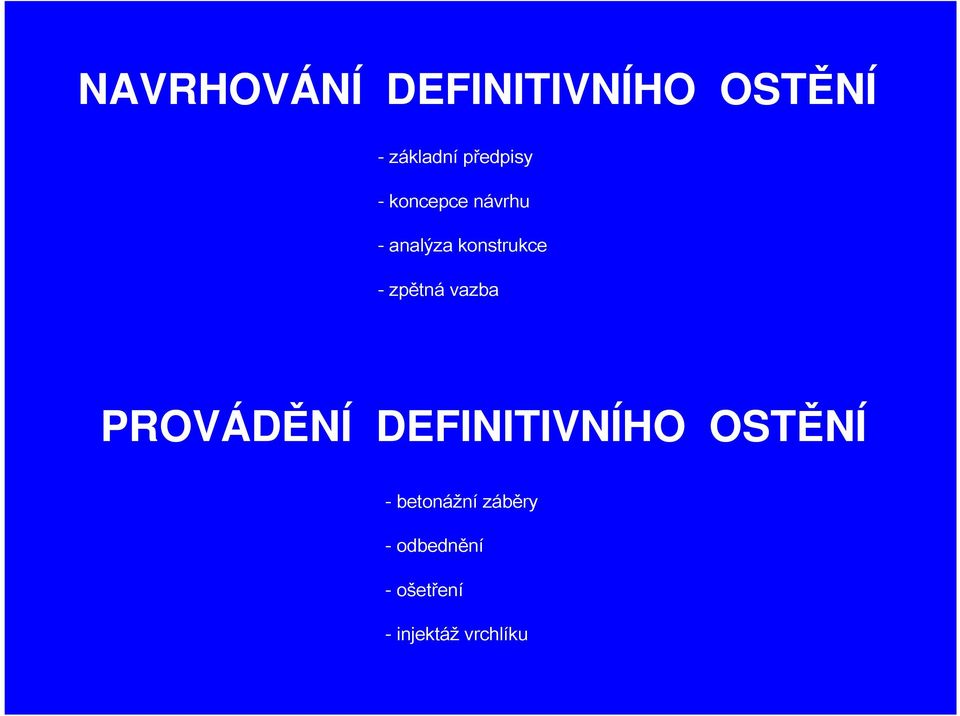 NAVRHOVÁNÍ DEFINITIVNÍHO OSTĚNÍ

- základní předpisy

- koncepce návrhu

- analýza konstrukce

- zpětná vazba

PROVÁDĚNÍ DEFINITIVNÍHO OSTĚNÍ

- betonážní záběry

- odbednění

- ošetření

- injektáž vrchlíku